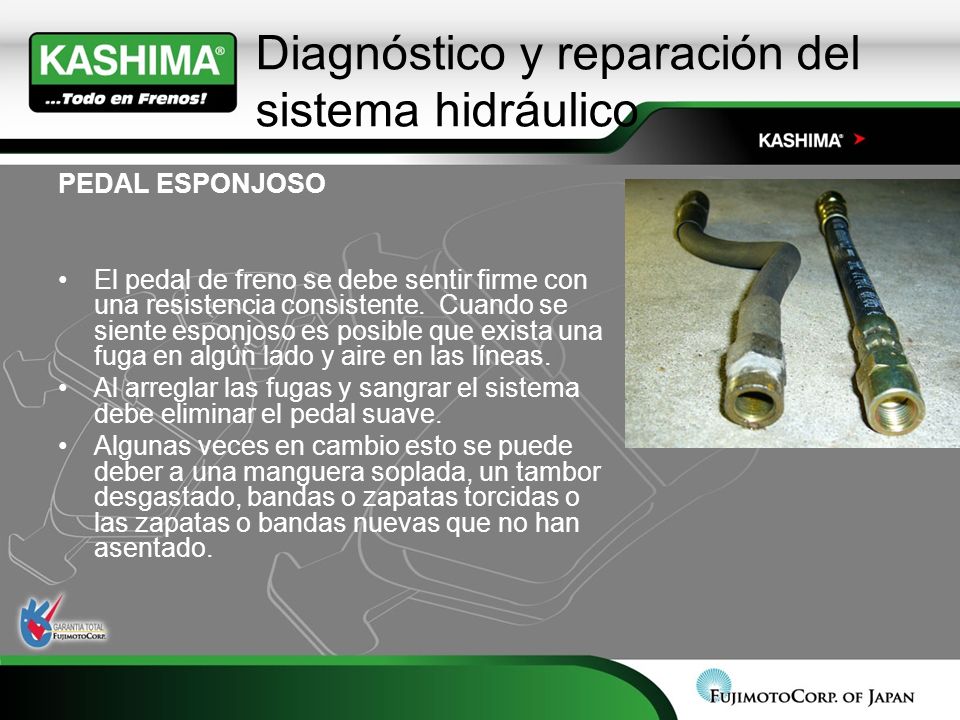 KASHIMA®
...Todo en Frenos!

Diagnóstico y reparación del sistema hidráulico

KASHIMA®

PEDAL ESPONJOSO

• El pedal de freno se debe sentir firme con una resistencia consistente. Cuando se siente esponjoso es posible que exista una fuga en algún lado y aire en las líneas.
• Al arreglar las fugas y sangrar el sistema debe eliminar el pedal suave.
• Algunas veces en cambio esto se puede deber a una manguera soplada, un tambor desgastado, bandas o zapatas torcidas o las zapatas o bandas nuevas que no han asentado.

GARANTIA TOTAL
FUJIMOTOCORP.

FUJIMOTOCORP. OF JAPAN